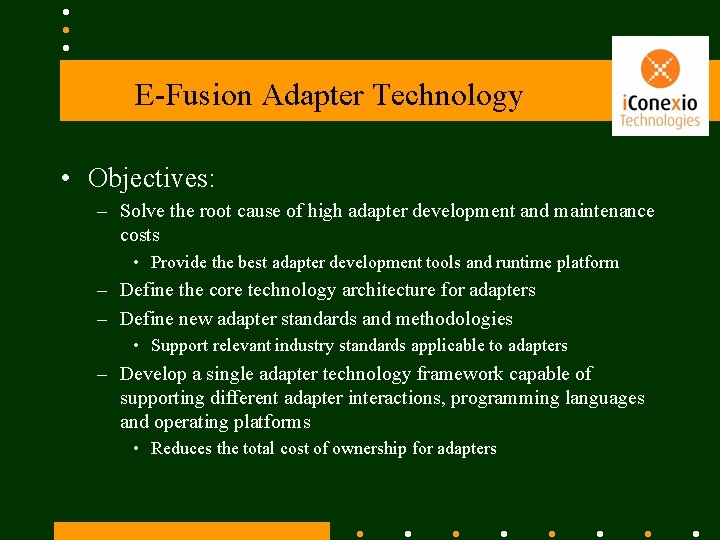 E-Fusion Adapter Technology

iConexio Technologies

• Objectives:

– Solve the root cause of high adapter development and maintenance costs

• Provide the best adapter development tools and runtime platform

– Define the core technology architecture for adapters

– Define new adapter standards and methodologies

• Support relevant industry standards applicable to adapters

– Develop a single adapter technology framework capable of supporting different adapter interactions, programming languages and operating platforms

• Reduces the total cost of ownership for adapters